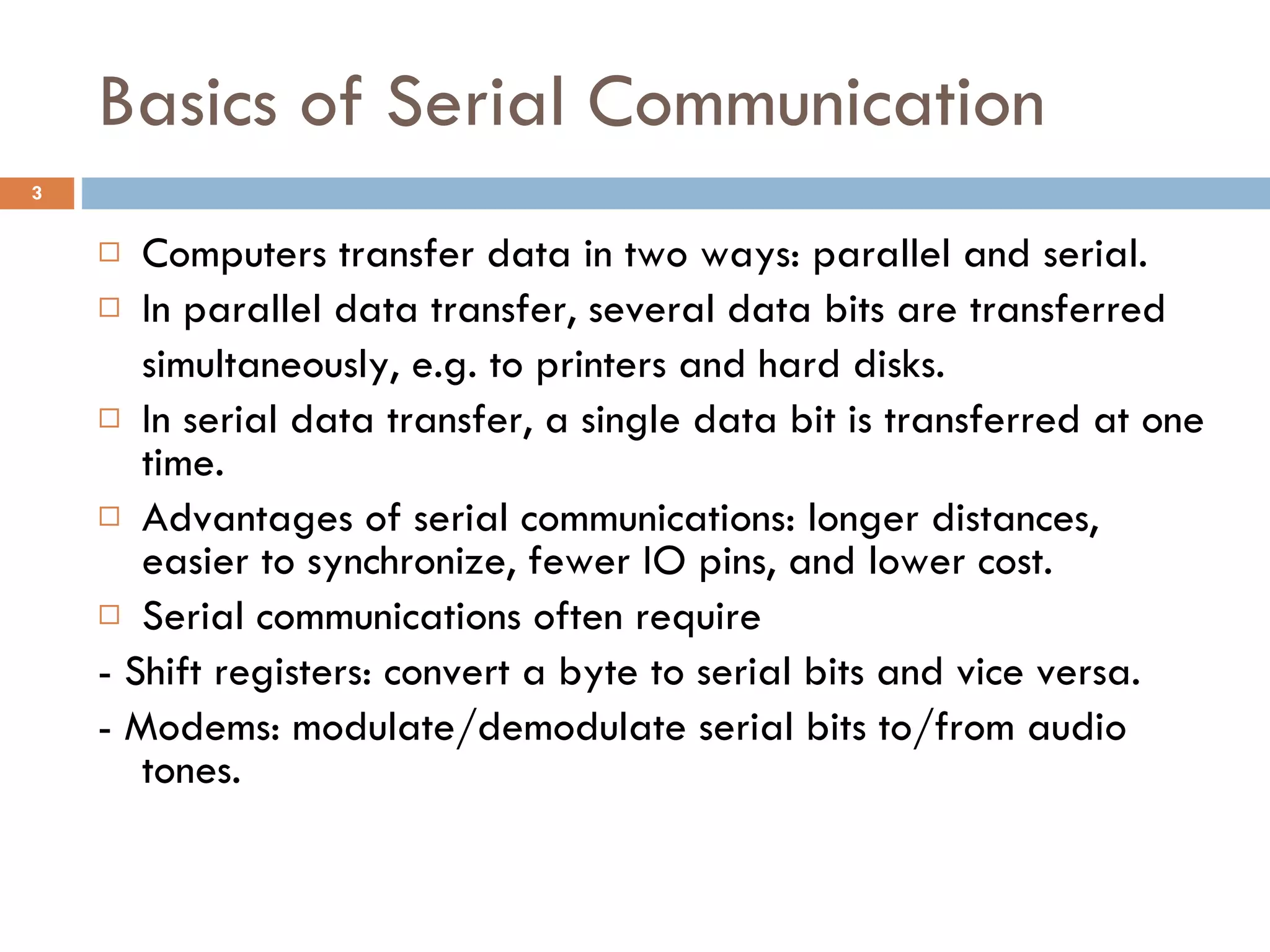 Basics of Serial Communication

3

□ Computers transfer data in two ways: parallel and serial.

□ In parallel data transfer, several data bits are transferred simultaneously, e.g. to printers and hard disks.

□ In serial data transfer, a single data bit is transferred at one time.

□ Advantages of serial communications: longer distances, easier to synchronize, fewer IO pins, and lower cost.

□ Serial communications often require

- Shift registers: convert a byte to serial bits and vice versa.

- Modems: modulate/demodulate serial bits to/from audio tones.